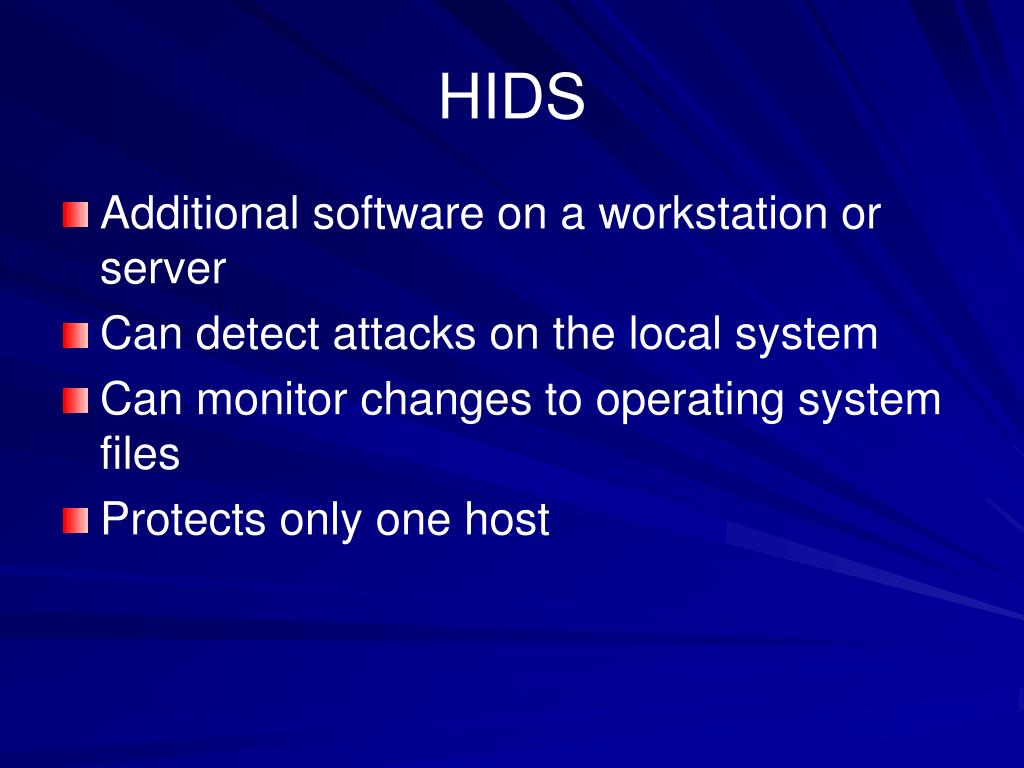 HIDS

Additional software on a workstation or server

Can detect attacks on the local system

Can monitor changes to operating system files

Protects only one host